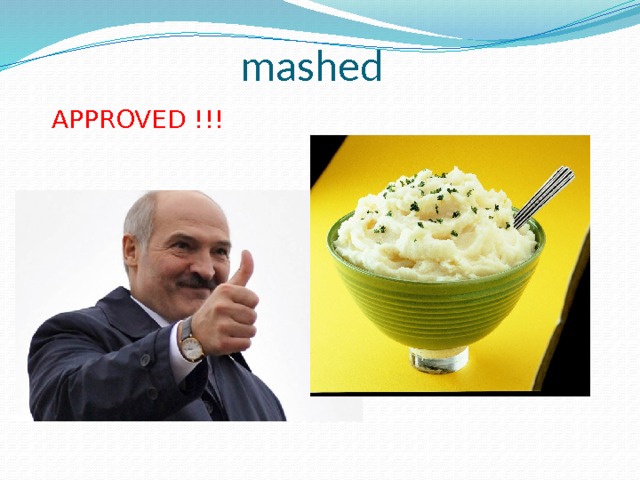 mashed

APPROVED !!!